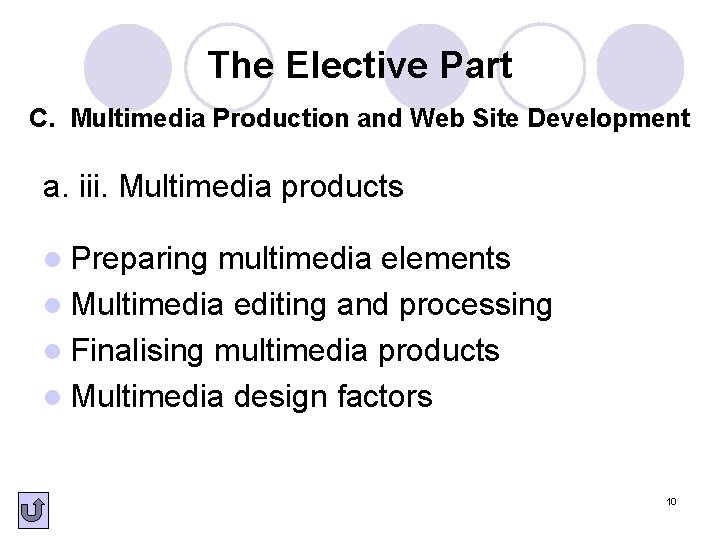 The Elective Part

C. Multimedia Production and Web Site Development

a. iii. Multimedia products

- Preparing multimedia elements
- Multimedia editing and processing
- Finalising multimedia products
- Multimedia design factors

10